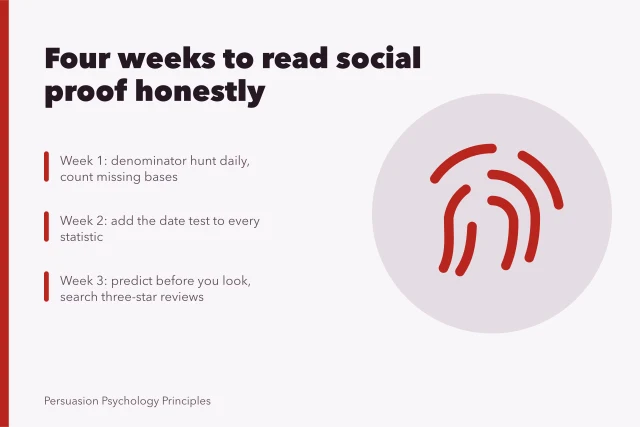 Four weeks to read social proof honestly

Week 1: denominator hunt daily, count missing bases

Week 2: add the date test to every statistic

Week 3: predict before you look, search three-star reviews

Persuasion Psychology Principles